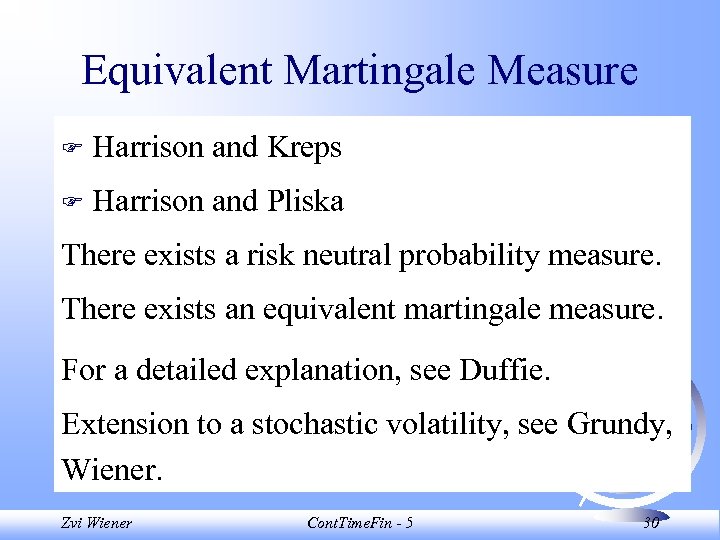 Equivalent Martingale Measure

☞ Harrison and Kreps

☞ Harrison and Pliska

There exists a risk neutral probability measure.

There exists an equivalent martingale measure.

For a detailed explanation, see Duffie.

Extension to a stochastic volatility, see Grundy, Wiener.

Zvi Wiener

ContTimeFin - 5

30